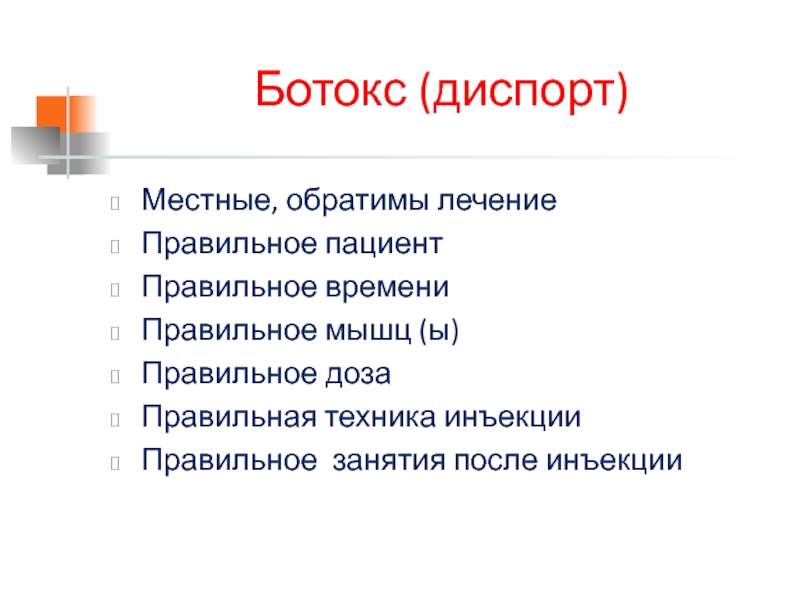 Ботокс (диспорт)

Местные, обратимы лечение
Правильное пациент
Правильное времени
Правильное мышц (ы)
Правильное доза
Правильная техника инъекции
Правильное  занятия после инъекции